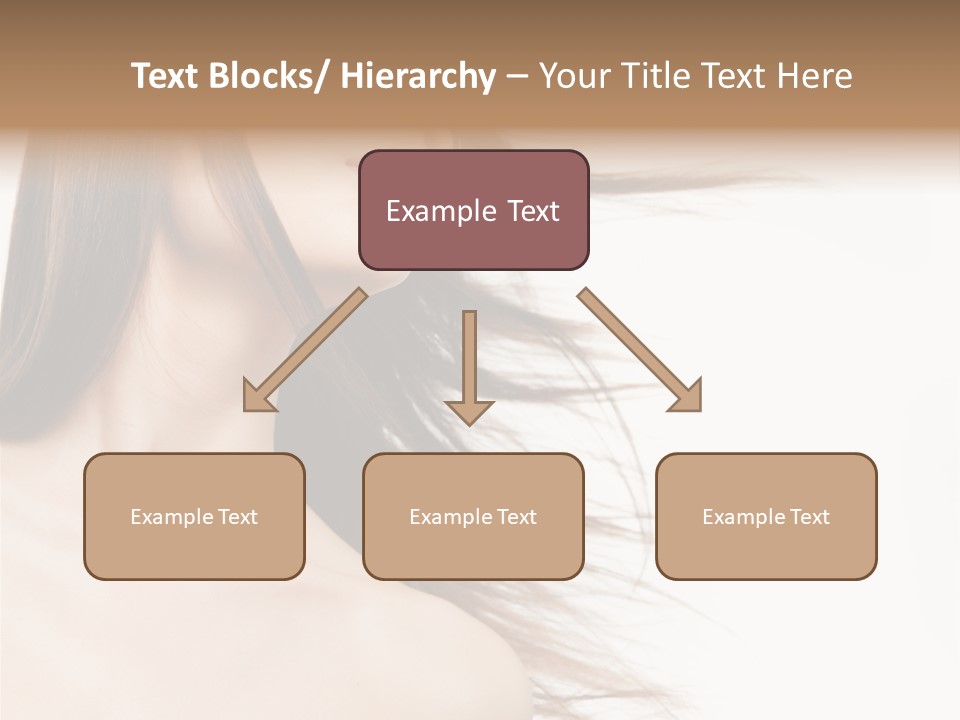 Text Blocks/ Hierarchy – Your Title Text Here

Example Text

Example Text

Example Text

Example Text